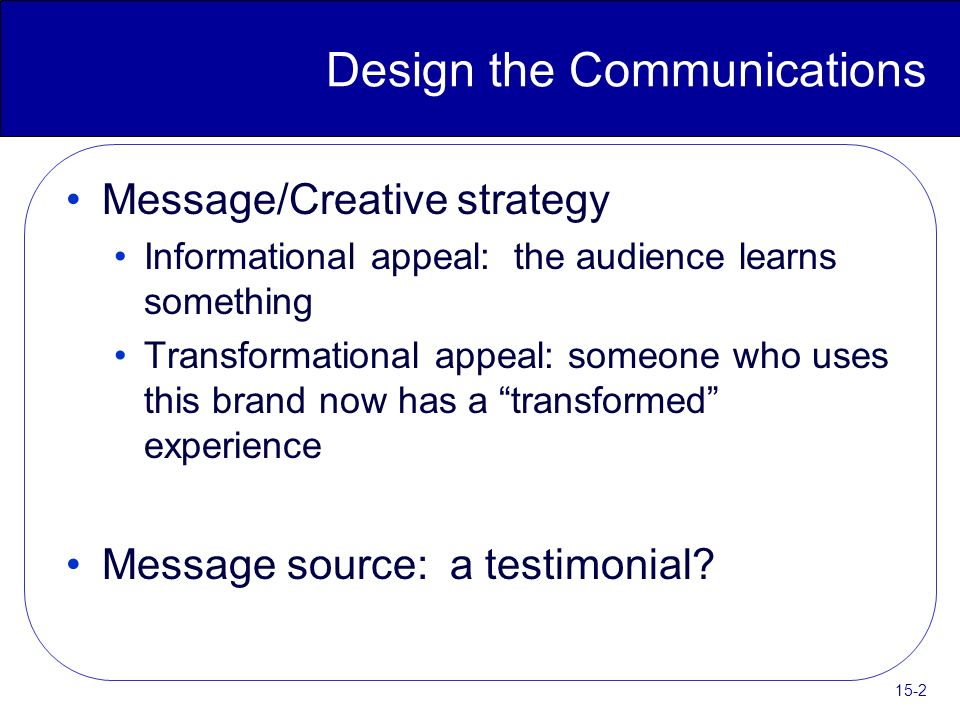 Design the Communications

• Message/Creative strategy
  • Informational appeal: the audience learns something
  • Transformational appeal: someone who uses this brand now has a “transformed” experience

• Message source: a testimonial?

15-2